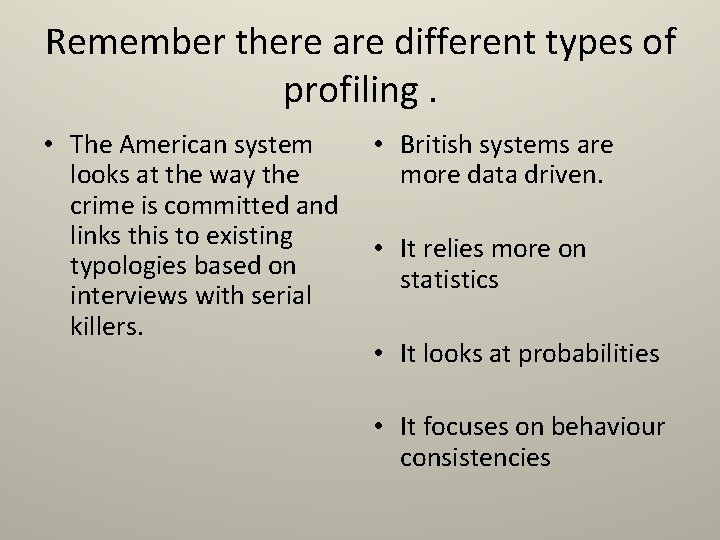 Remember there are different types of profiling .

• The American system looks at the way the crime is committed and links this to existing typologies based on interviews with serial killers.

• British systems are more data driven.

• It relies more on statistics

• It looks at probabilities

• It focuses on behaviour consistencies